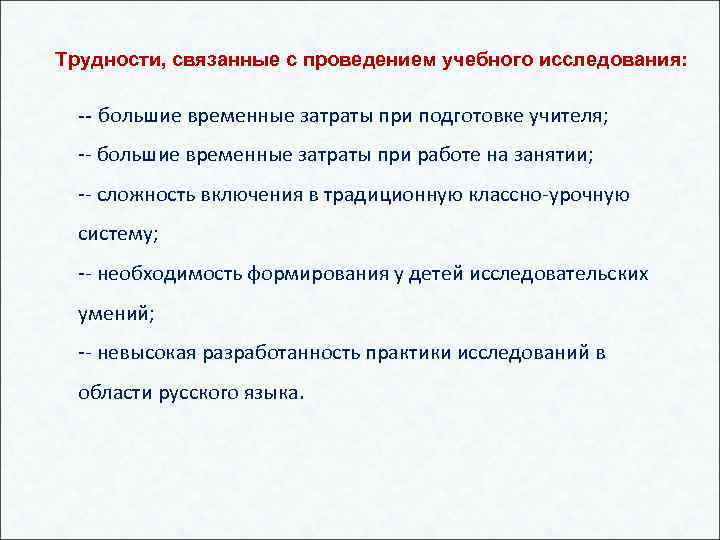 Трудности, связанные с проведением учебного исследования:

-- большие временные затраты при подготовке учителя;

-- большие временные затраты при работе на занятии;

-- сложность включения в традиционную классно-урочную систему;

-- необходимость формирования у детей исследовательских умений;

-- невысокая разработанность практики исследований в области русского языка.